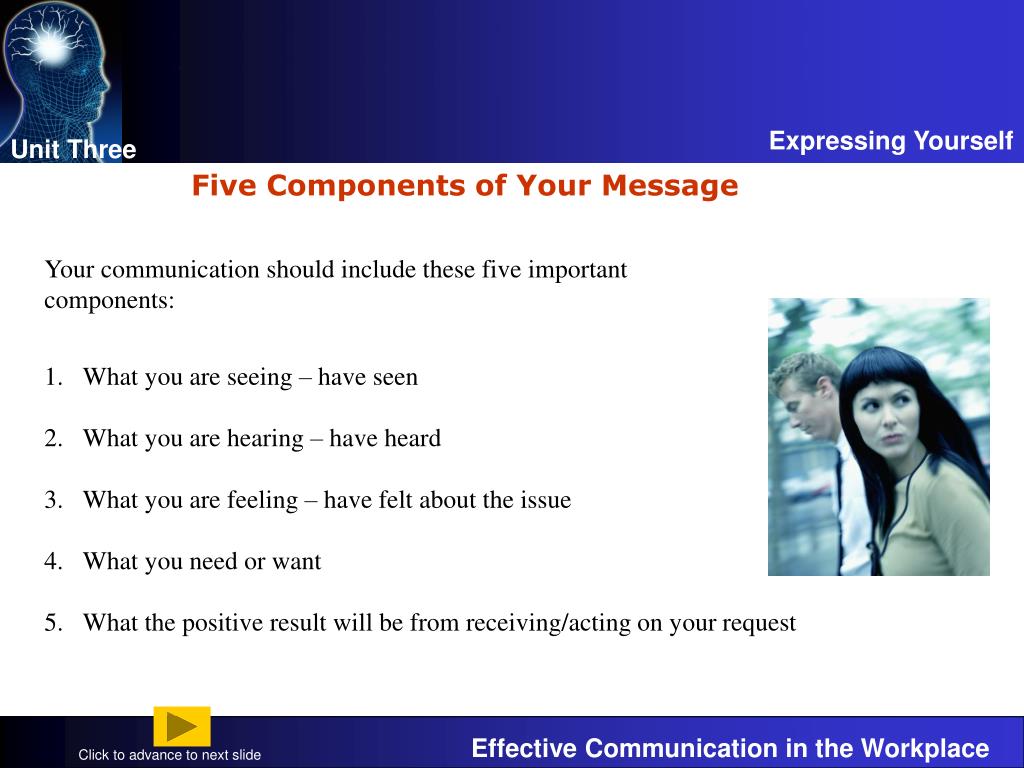 Unit Three

Expressing Yourself

Five Components of Your Message

Your communication should include these five important components:

1. What you are seeing – have seen

2. What you are hearing – have heard

3. What you are feeling – have felt about the issue

4. What you need or want

5. What the positive result will be from receiving/acting on your request

Click to advance to next slide

Effective Communication in the Workplace